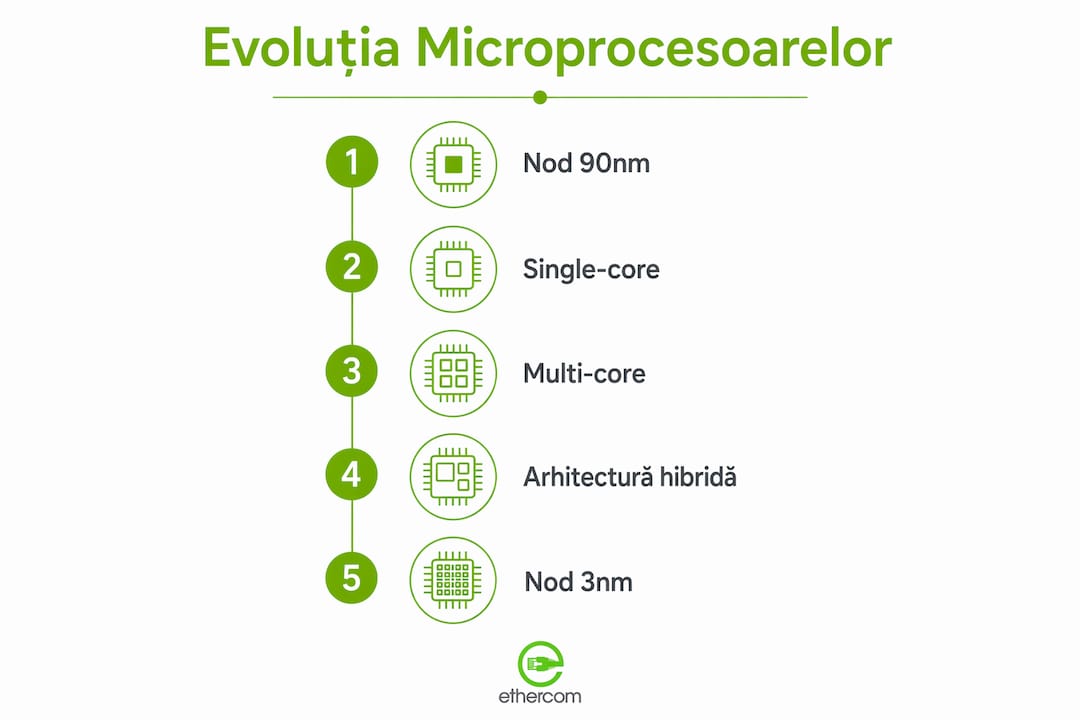 Evoluția Microprocesoarelor

1 Nod 90nm

2 Single-core

3 Multi-core

4 Arhitectură hibridă

5 Nod 3nm

ethercom